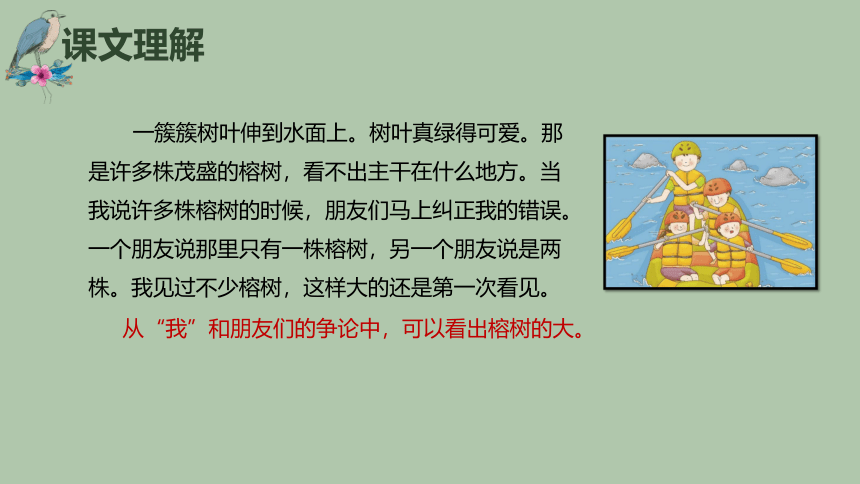 课文理解

一簇簇树叶伸到水面上。树叶真绿得可爱。那是许多株茂盛的榕树，看不出主干在什么地方。当我说许多株榕树的时候，朋友们马上纠正我的错误。一个朋友说那里只有一株榕树，另一个朋友说是两株。我见过不少榕树，这样大的还是第一次看见。

从“我”和朋友们的争论中，可以看出榕树的大。